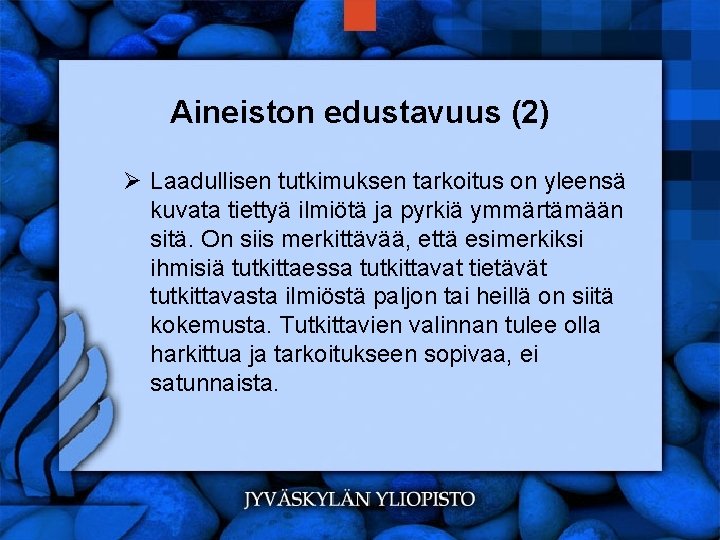 Aineiston edustavuus (2)

➢ Laadullisen tutkimuksen tarkoitus on yleensä kuvata tiettyä ilmiötä ja pyrkiä ymmärtämään sitä. On siis merkittävää, että esimerkiksi ihmisiä tutkittaessa tutkittavat tietävät tutkittavasta ilmiöstä paljon tai heillä on siitä kokemusta. Tutkittavien valinnan tulee olla harkittua ja tarkoitukseen sopivaa, ei satunnaista.

JYVÄSKYLÄN YLIOPISTO